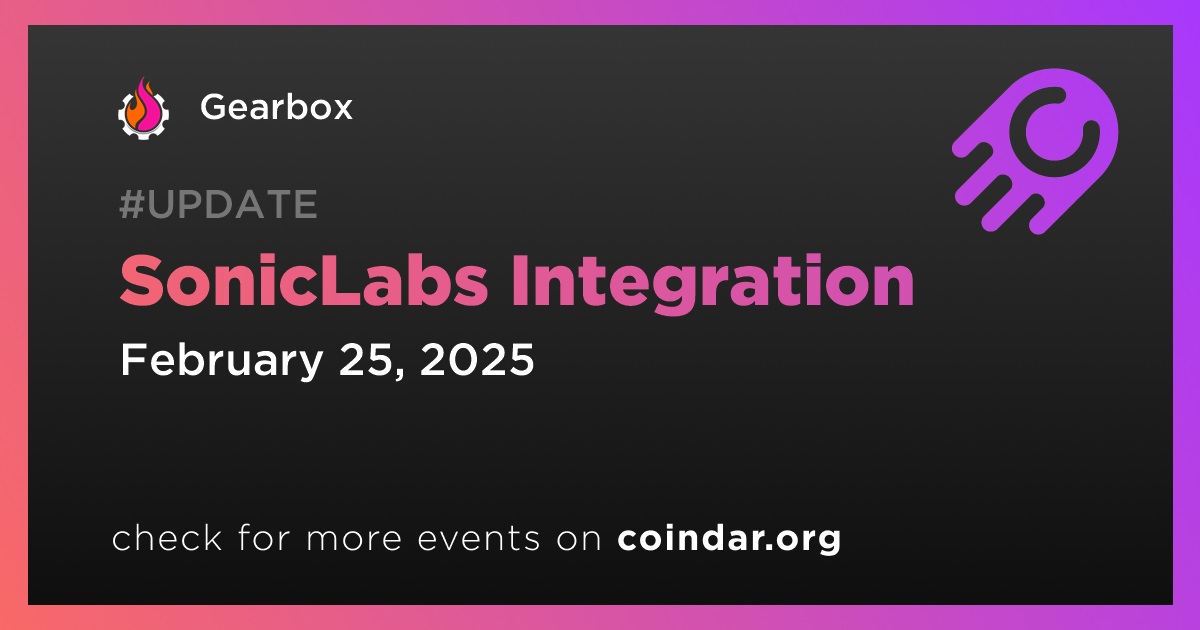 Gearbox

#UPDATE

SonicLabs Integration

February 25, 2025

check for more events on coindar.org